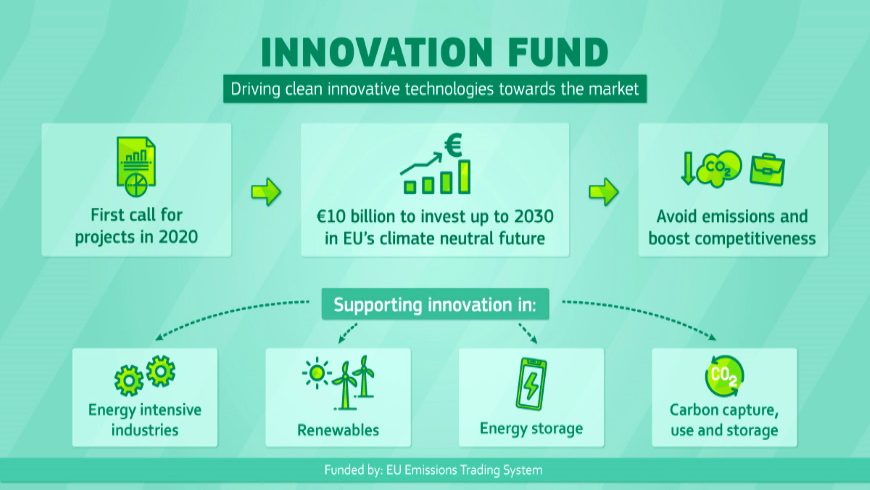 INNOVATION FUND

Driving clean innovative technologies towards the market

First call for projects in 2020

€

€10 billion to invest up to 2030 in EU's climate neutral future

$CO_2$

Avoid emissions and boost competitiveness

Supporting innovation in:

Energy intensive industries

Renewables

Energy storage

$CO_2$

Carbon capture, use and storage

Funded by: EU Emissions Trading System